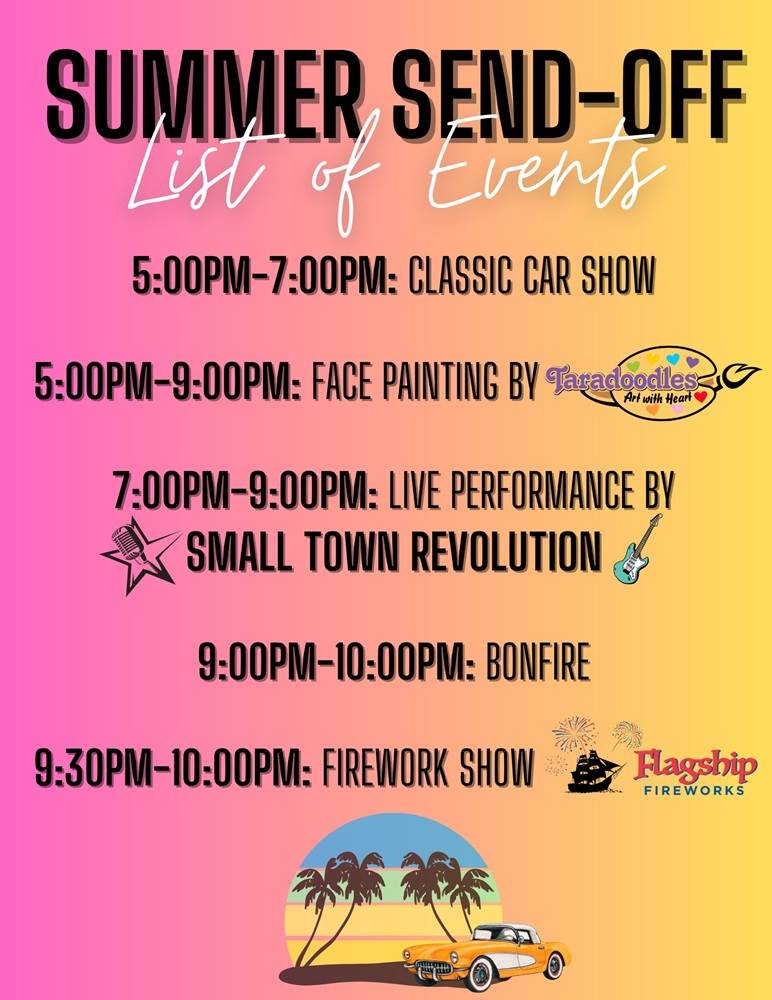 SUMMER SEND-OFF
List of Events

5:00PM-7:00PM: CLASSIC CAR SHOW

5:00PM-9:00PM: FACE PAINTING BY Taradoodles Art with Heart

7:00PM-9:00PM: LIVE PERFORMANCE BY SMALL TOWN REVOLUTION

9:00PM-10:00PM: BONFIRE

9:30PM-10:00PM: FIREWORK SHOW Flagship FIREWORKS